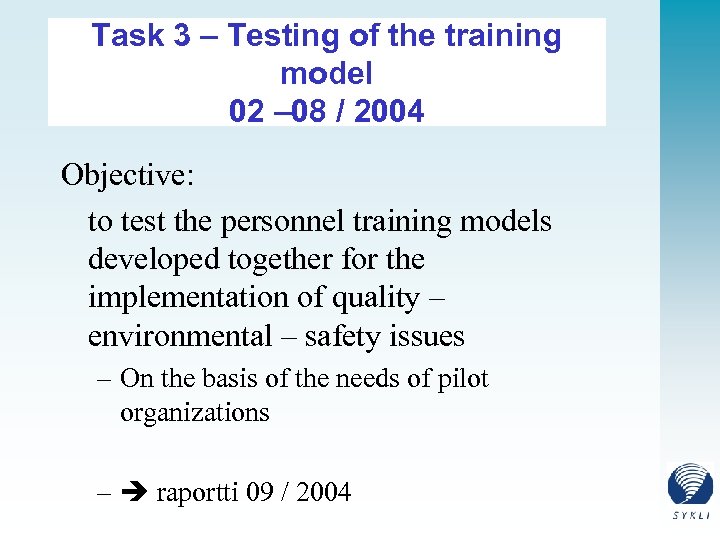 Task 3 – Testing of the training model
02 –08 / 2004

Objective:

to test the personnel training models developed together for the implementation of quality – environmental – safety issues

– On the basis of the needs of pilot organizations

– ➔ raportti 09 / 2004

SYKLI